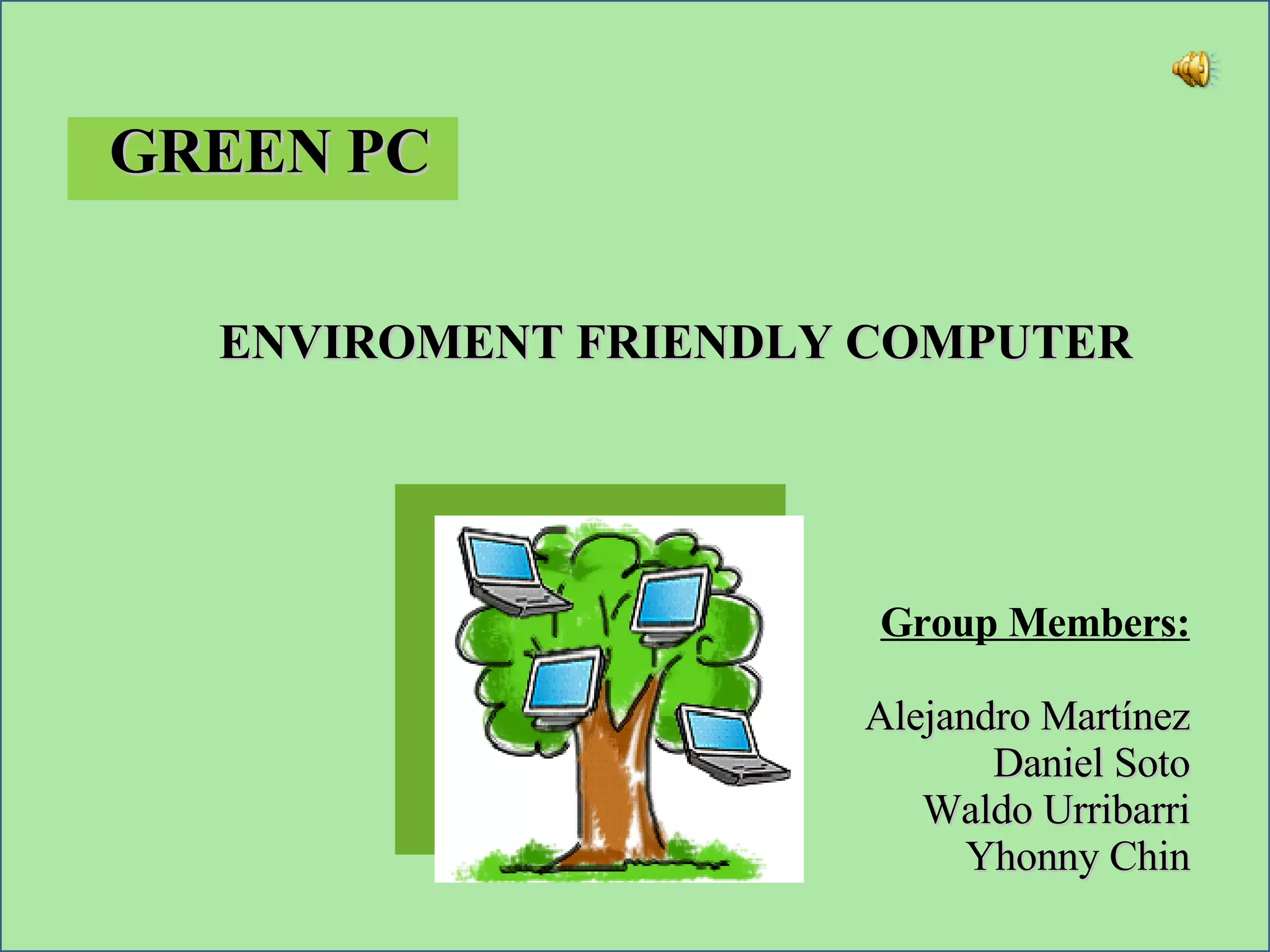 GREEN PC

ENVIROMENT FRIENDLY COMPUTER

Group Members:

Alejandro Martínez
Daniel Soto
Waldo Urribarri
Yhonny Chin